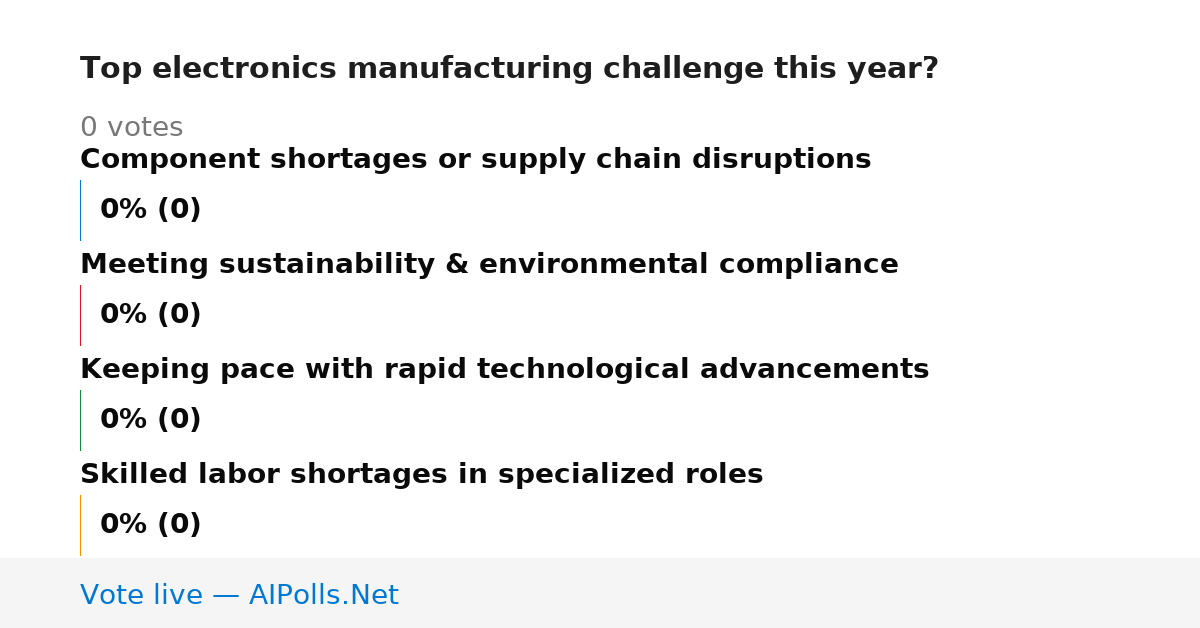 Top electronics manufacturing challenge this year?

0 votes

Component shortages or supply chain disruptions

0% (0)

Meeting sustainability & environmental compliance

0% (0)

Keeping pace with rapid technological advancements

0% (0)

Skilled labor shortages in specialized roles

0% (0)

Vote live — AIPolls.Net